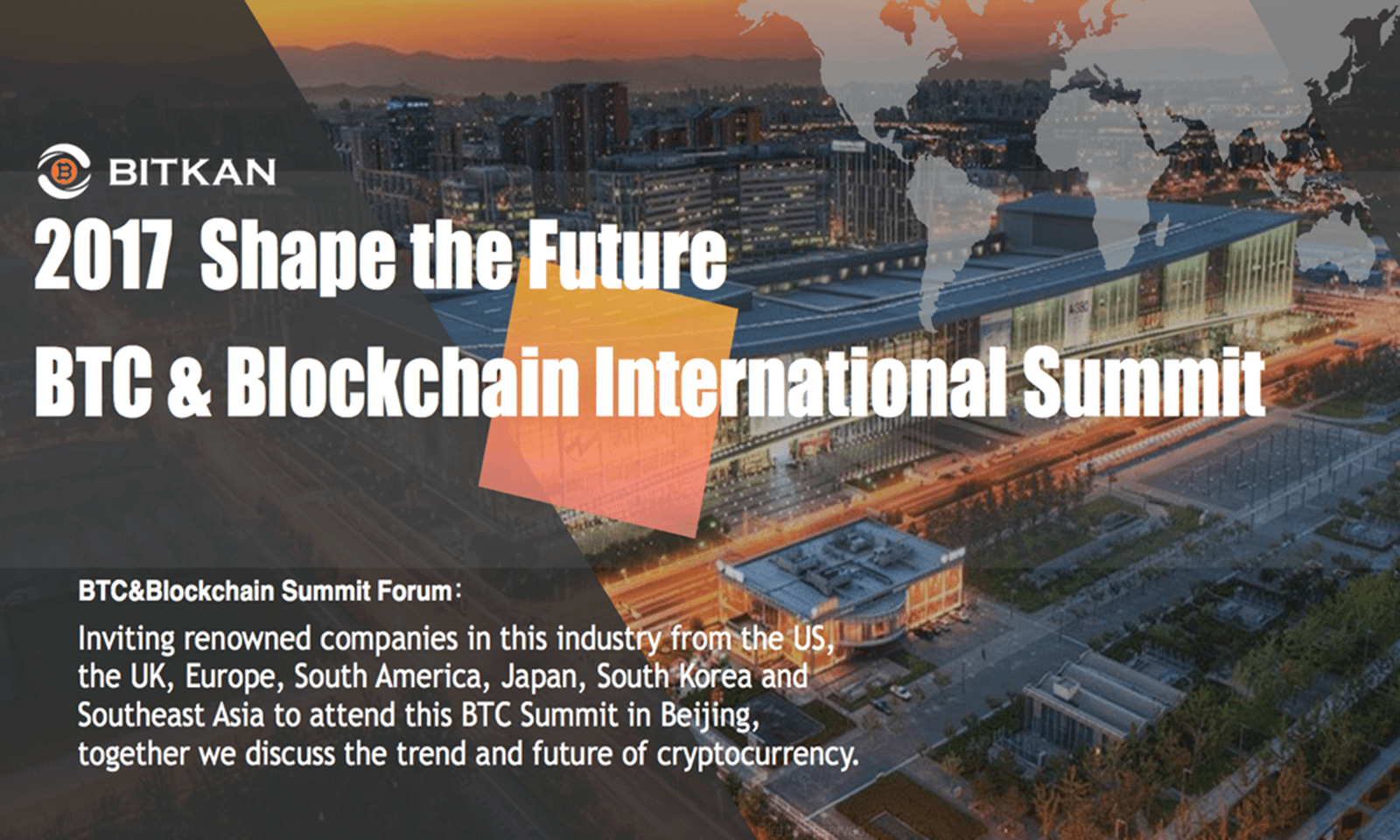 BITKAN

2017 Shape the Future

BTC & Blockchain International Summit

BTC&Blockchain Summit Forum:

Inviting renowned companies in this industry from the US, the UK, Europe, South America, Japan, South Korea and Southeast Asia to attend this BTC Summit in Beijing, together we discuss the trend and future of cryptocurrency.